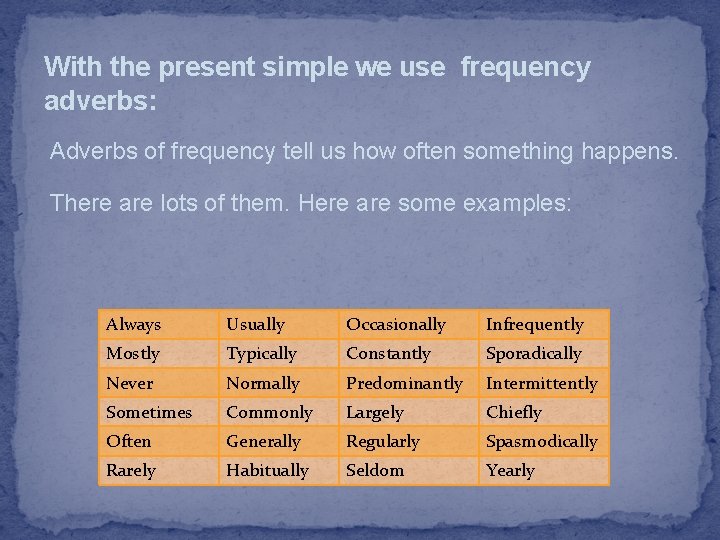 With the present simple we use frequency adverbs:

Adverbs of frequency tell us how often something happens.

There are lots of them. Here are some examples:

| Always | Usually | Occasionally | Infrequently |
|---|---|---|---|
| Mostly | Typically | Constantly | Sporadically |
| Never | Normally | Predominantly | Intermittently |
| Sometimes | Commonly | Largely | Chiefly |
| Often | Generally | Regularly | Spasmodically |
| Rarely | Habitually | Seldom | Yearly |